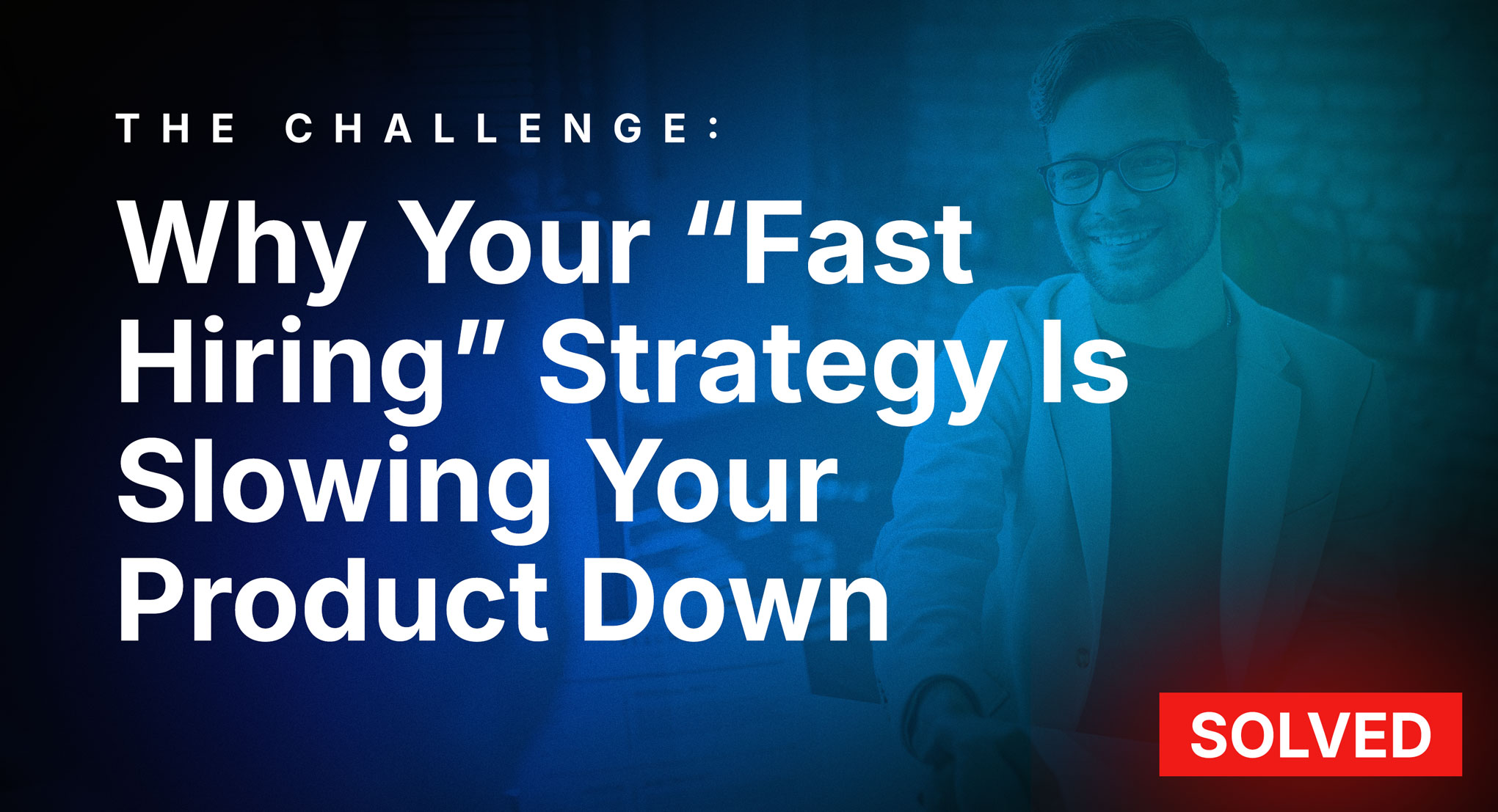 THE CHALLENGE:

Why Your “Fast Hiring” Strategy Is Slowing Your Product Down

SOLVED